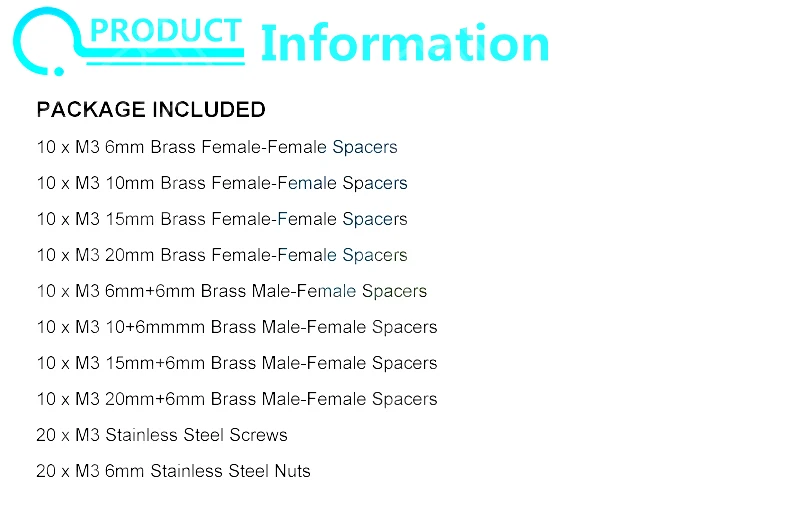 PRODUCT Information

PACKAGE INCLUDED

10 x M3 6mm Brass Female-Female Spacers

10 x M3 10mm Brass Female-Female Spacers

10 x M3 15mm Brass Female-Female Spacers

10 x M3 20mm Brass Female-Female Spacers

10 x M3 6mm+6mm Brass Male-Female Spacers

10 x M3 10+6mmmm Brass Male-Female Spacers

10 x M3 15mm+6mm Brass Male-Female Spacers

10 x M3 20mm+6mm Brass Male-Female Spacers

20 x M3 Stainless Steel Screws

20 x M3 6mm Stainless Steel Nuts